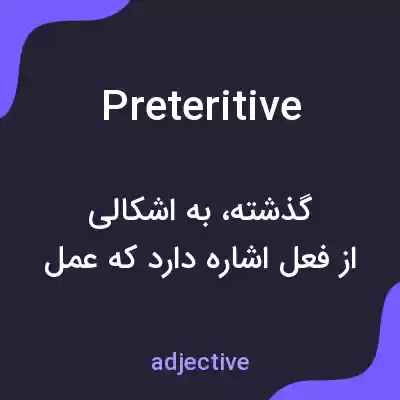 Preteritive

گذشته، به اشکالی
از فعل اشاره دارد که عمل

adjective